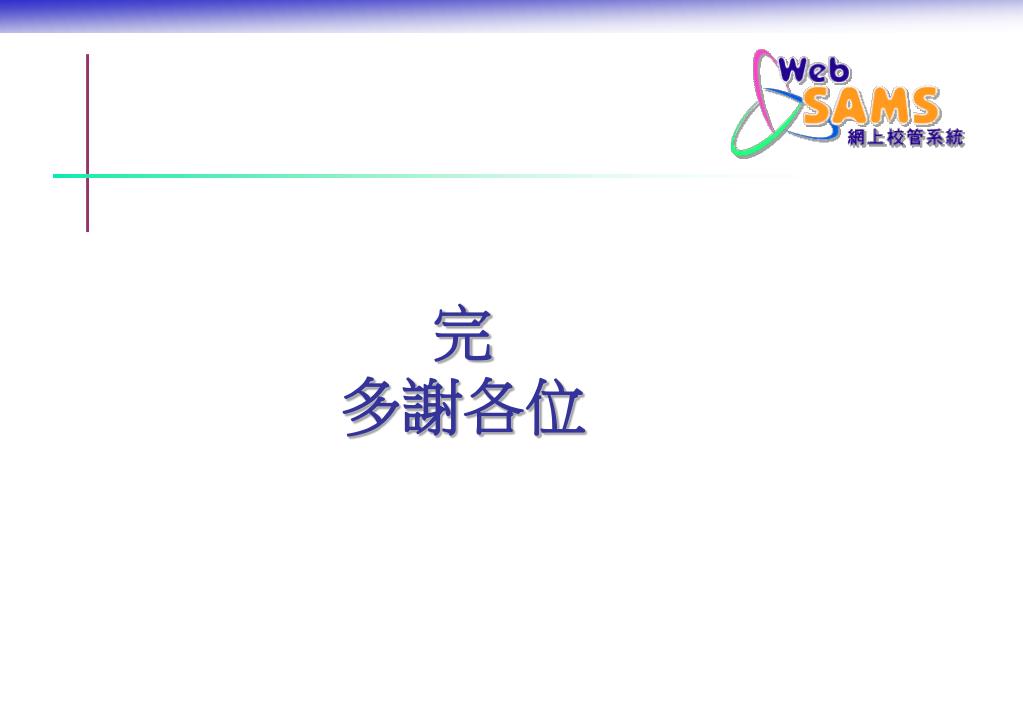 Web SAMS 網上校管系統

完
多謝各位